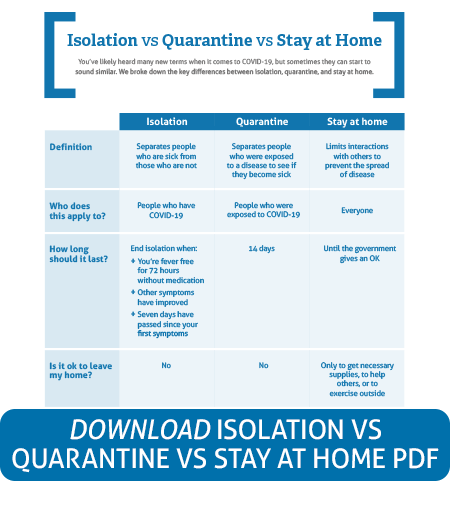 Isolation vs Quarantine vs Stay at Home

You've likely heard many new terms when it comes to COVID-19, but sometimes they can start to sound similar. We broke down the key differences between isolation, quarantine, and stay at home.

| | Isolation | Quarantine | Stay at home |
|---|---|---|---|
| Definition | Separates people who are sick from those who are not | Separates people who were exposed to a disease to see if they become sick | Limits interactions with others to prevent the spread of disease |
| Who does this apply to? | People who have COVID-19 | People who were exposed to COVID-19 | Everyone |
| How long should it last? | End isolation when: + You're fever free for 72 hours without medication + Other symptoms have improved + Seven days have passed since your first symptoms | 14 days | Until the government gives an OK |
| Is it ok to leave my home? | No | No | Only to get necessary supplies, to help others, or to exercise outside |

DOWNLOAD ISOLATION VS QUARANTINE VS STAY AT HOME PDF